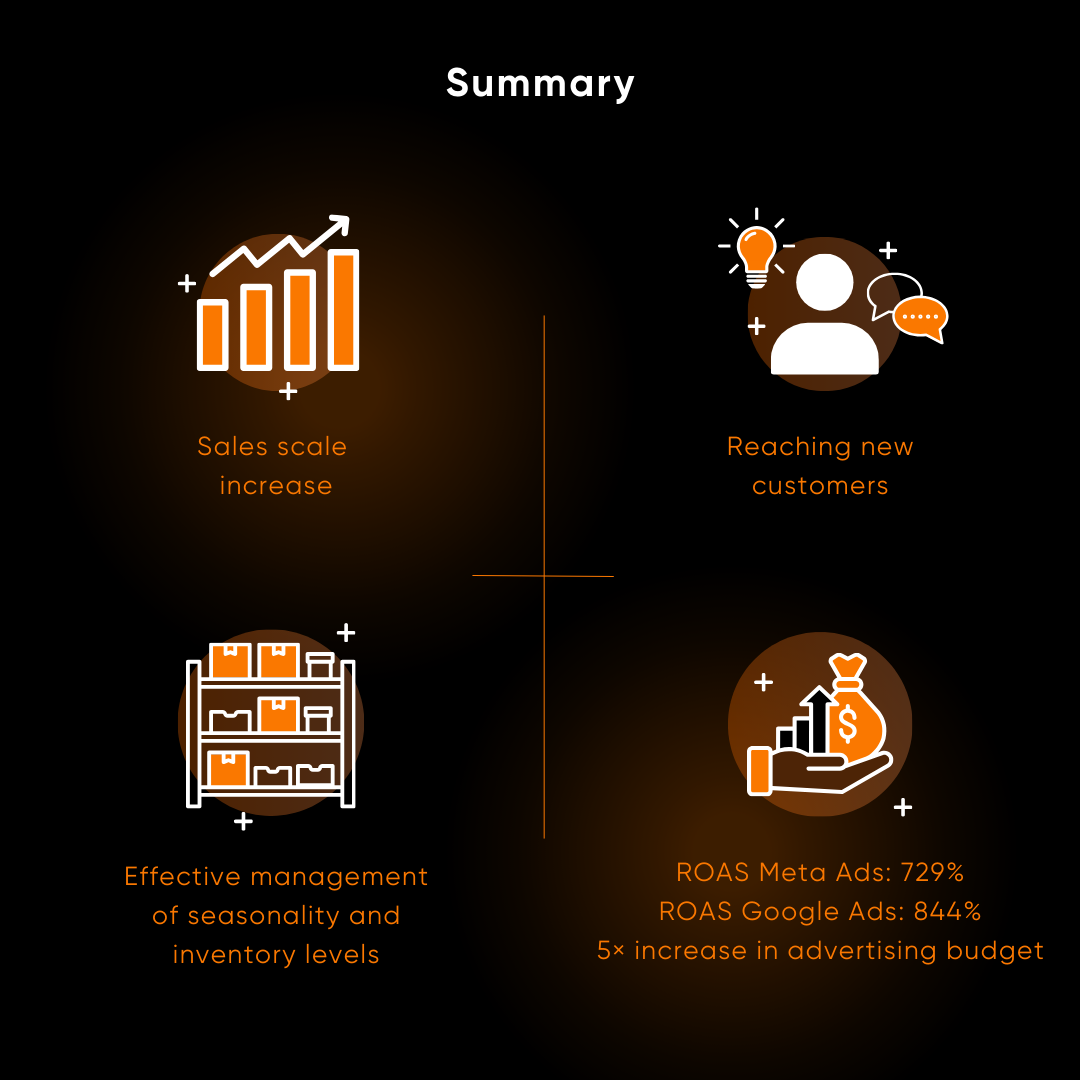 Summary

Sales scale increase

Reaching new customers

Effective management of seasonality and inventory levels

ROAS Meta Ads: 729%
ROAS Google Ads: 844%
5× increase in advertising budget